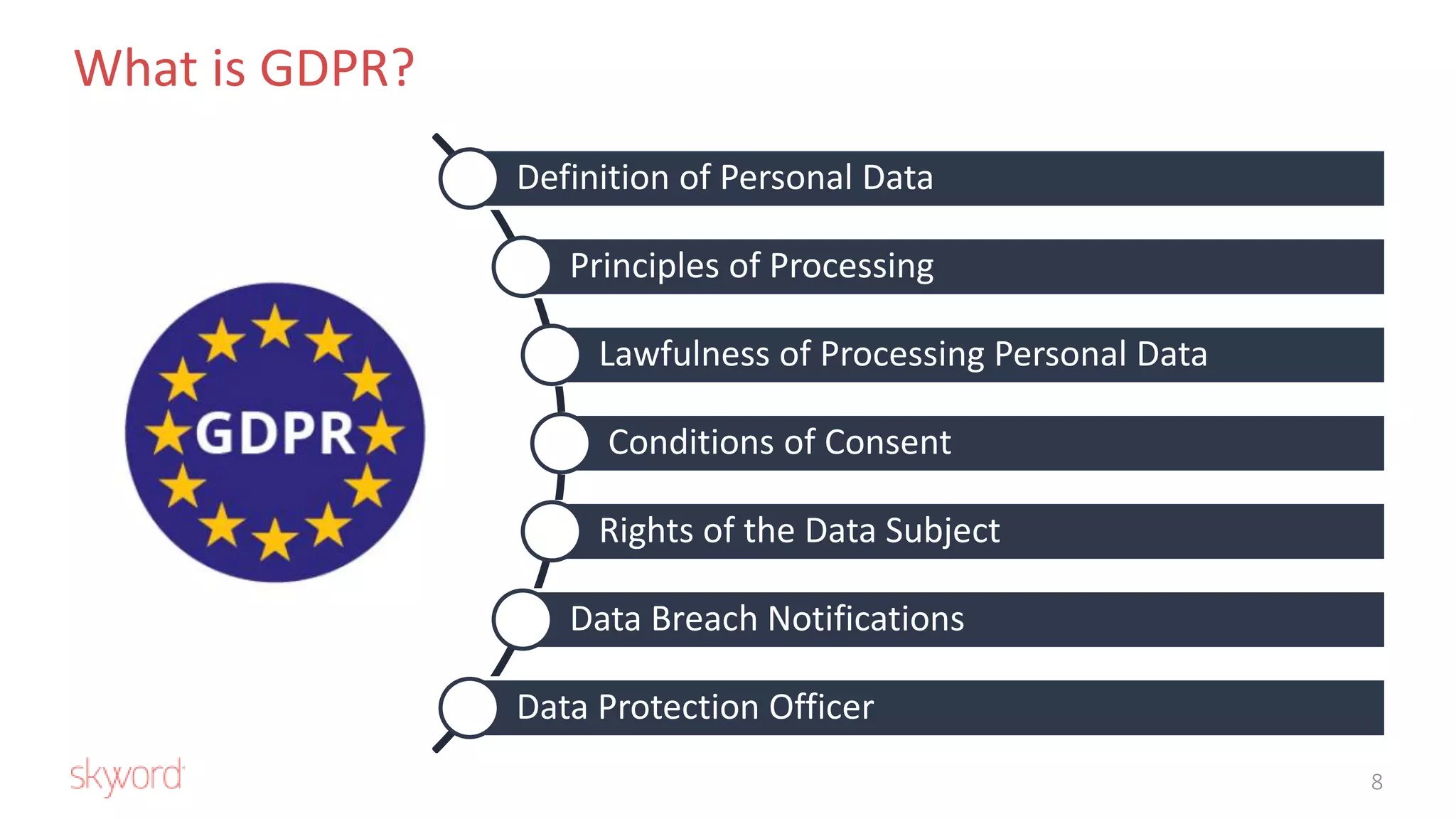 What is GDPR?

GDPR

Definition of Personal Data

Principles of Processing

Lawfulness of Processing Personal Data

Conditions of Consent

Rights of the Data Subject

Data Breach Notifications

Data Protection Officer

skyword

8